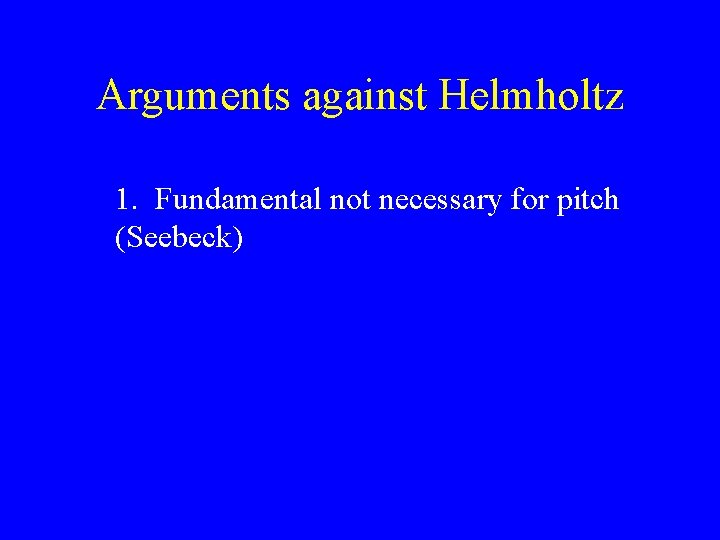 Arguments against Helmholtz

1. Fundamental not necessary for pitch (Seebeck)